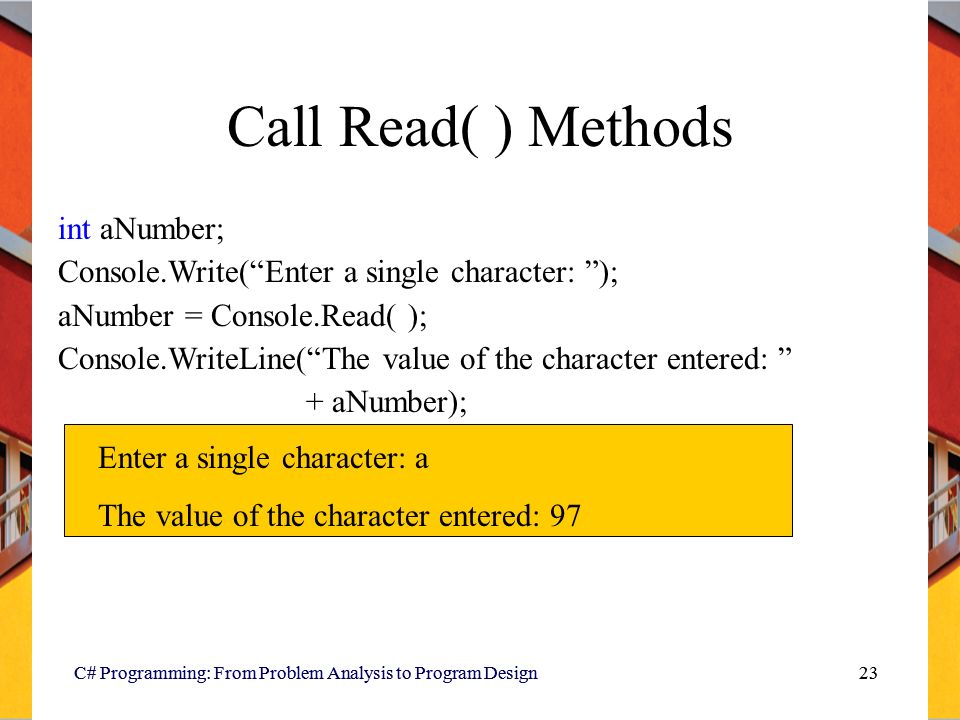 Call Read( ) Methods

int aNumber;
Console.Write(“Enter a single character: ”);
aNumber = Console.Read( );
Console.WriteLine(“The value of the character entered: ”
+ aNumber);

Enter a single character: a

The value of the character entered: 97

C# Programming: From Problem Analysis to Program Design

23